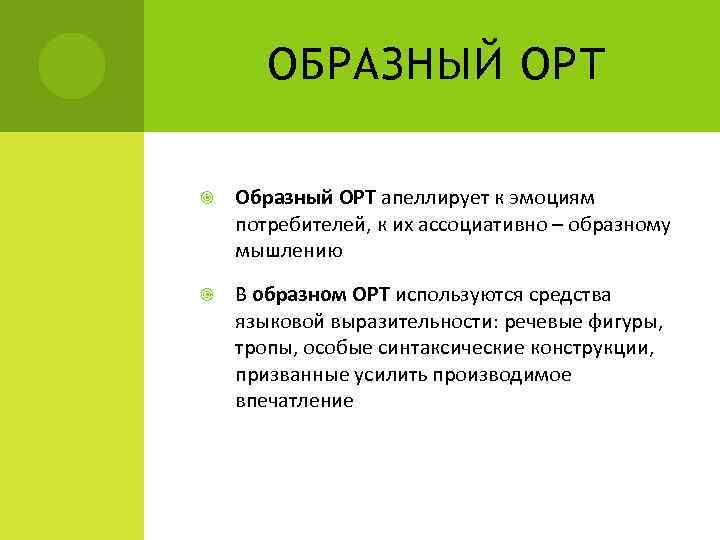 ОБРАЗНЫЙ ОРТ

Образный ОРТ апеллирует к эмоциям потребителей, к их ассоциативно – образному мышлению

В образном ОРТ используются средства языковой выразительности: речевые фигуры, тропы, особые синтаксические конструкции, призванные усилить производимое впечатление